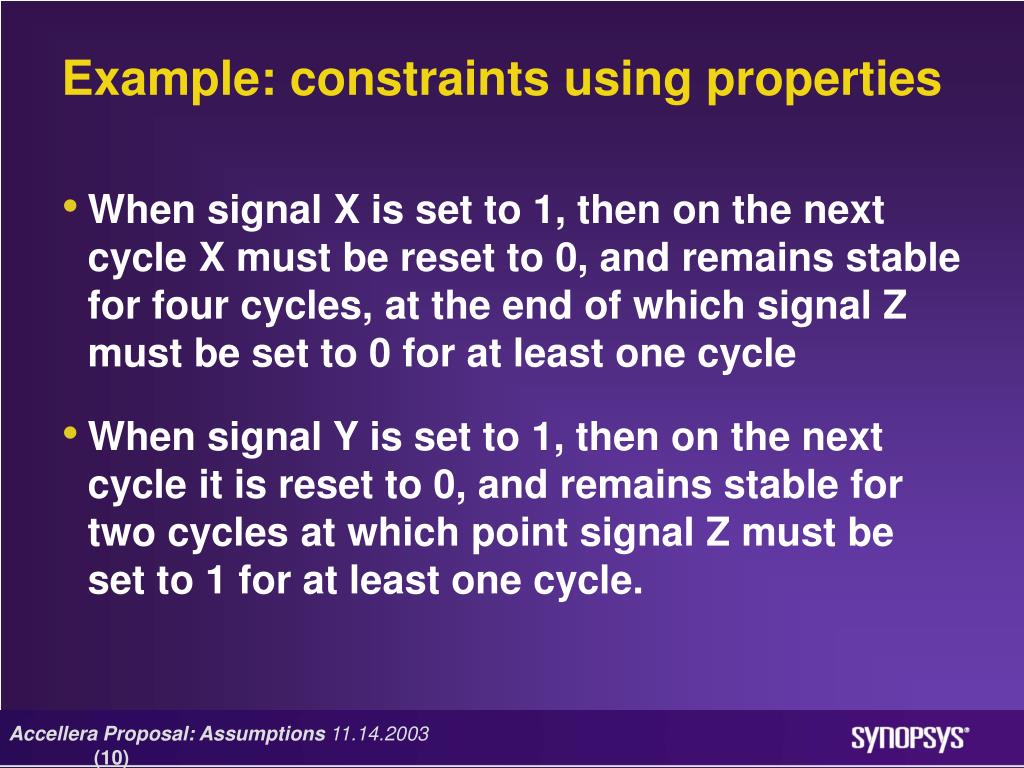 Example: constraints using properties

• When signal X is set to 1, then on the next cycle X must be reset to 0, and remains stable for four cycles, at the end of which signal Z must be set to 0 for at least one cycle

• When signal Y is set to 1, then on the next cycle it is reset to 0, and remains stable for two cycles at which point signal Z must be set to 1 for at least one cycle.

Accellera Proposal: Assumptions 11.14.2003
(10)

SYNOPSYS®